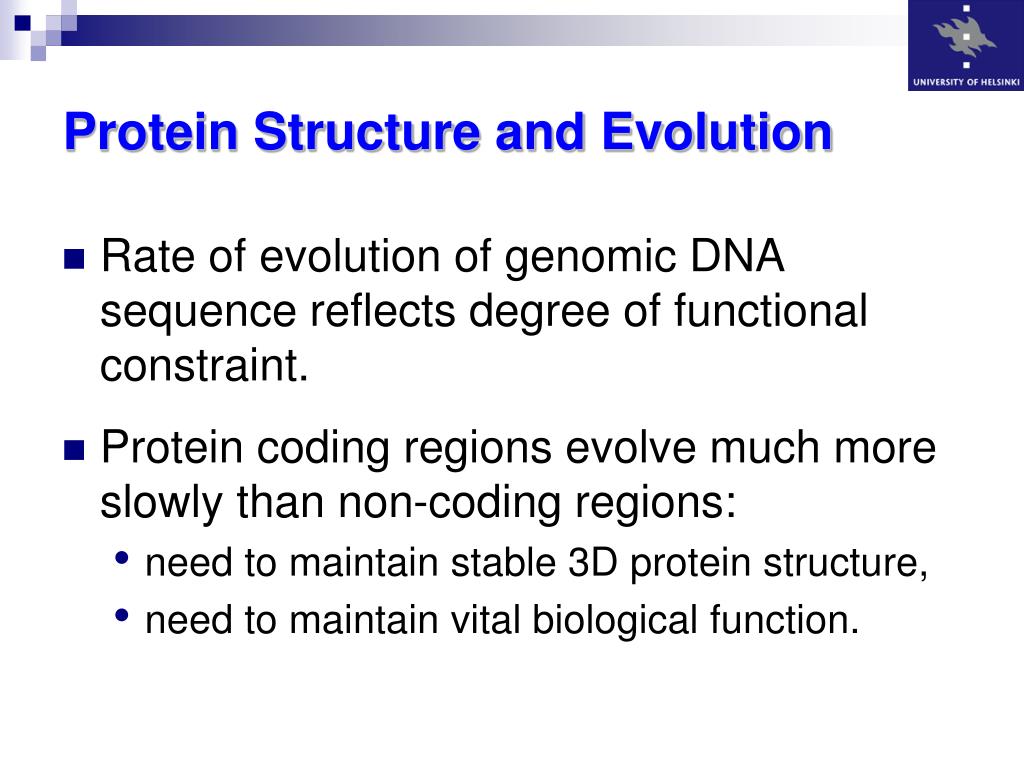 UNIVERSITY OF HELSINKI

Protein Structure and Evolution

Rate of evolution of genomic DNA sequence reflects degree of functional constraint.

Protein coding regions evolve much more slowly than non-coding regions:

need to maintain stable 3D protein structure,

need to maintain vital biological function.